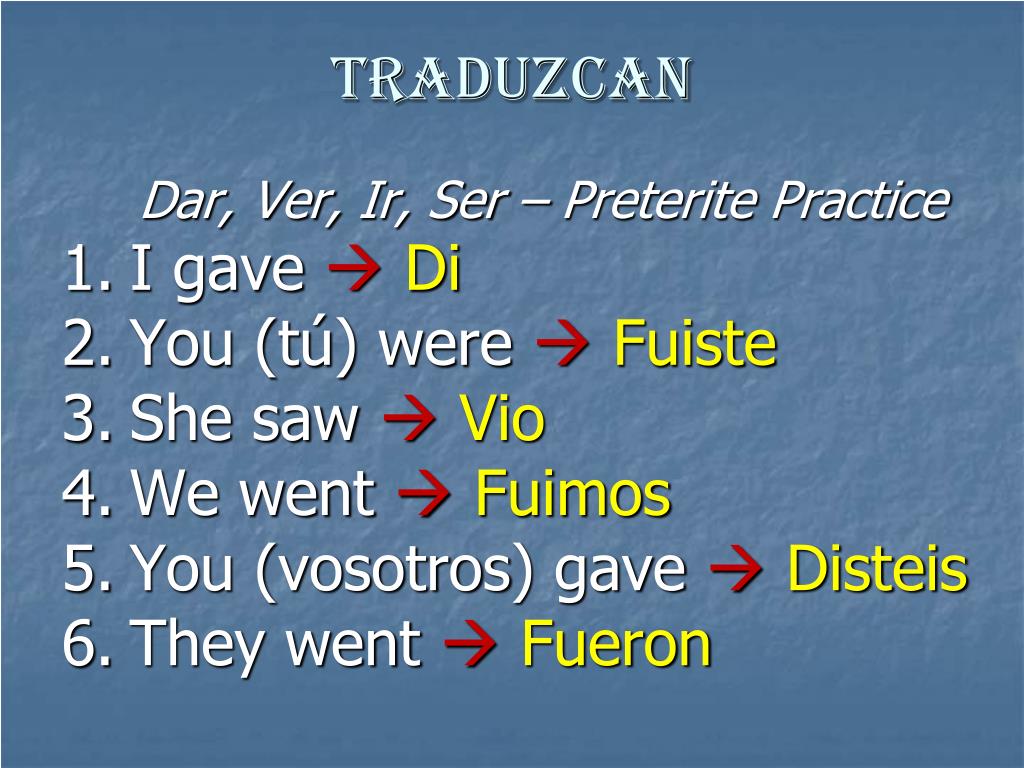 TRADUZCAN

Dar, Ver, Ir, Ser – Preterite Practice

1. I gave → Di
2. You (tú) were → Fuiste
3. She saw → Vio
4. We went → Fuimos
5. You (vosotros) gave → Disteis
6. They went → Fueron